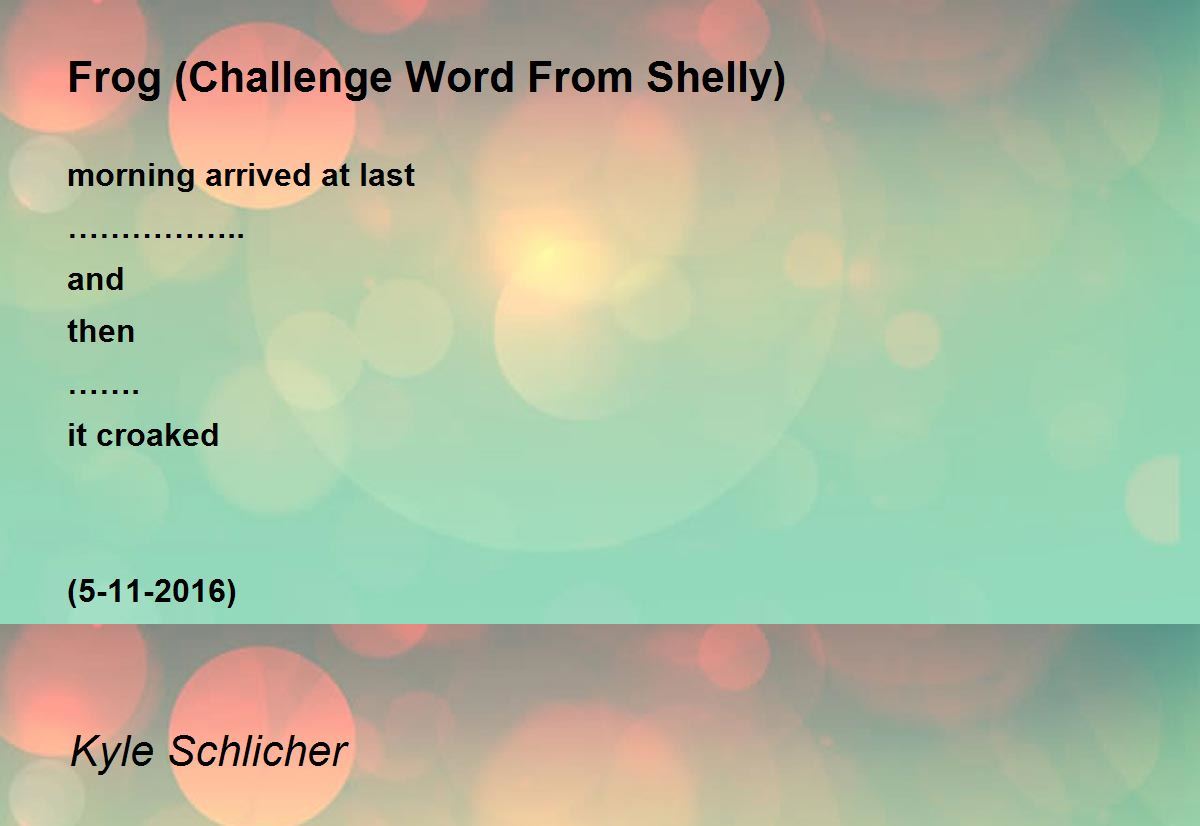 Frog (Challenge Word From Shelly)

morning arrived at last

……………..

and

then

…….

it croaked

(5-11-2016)

Kyle Schlicher